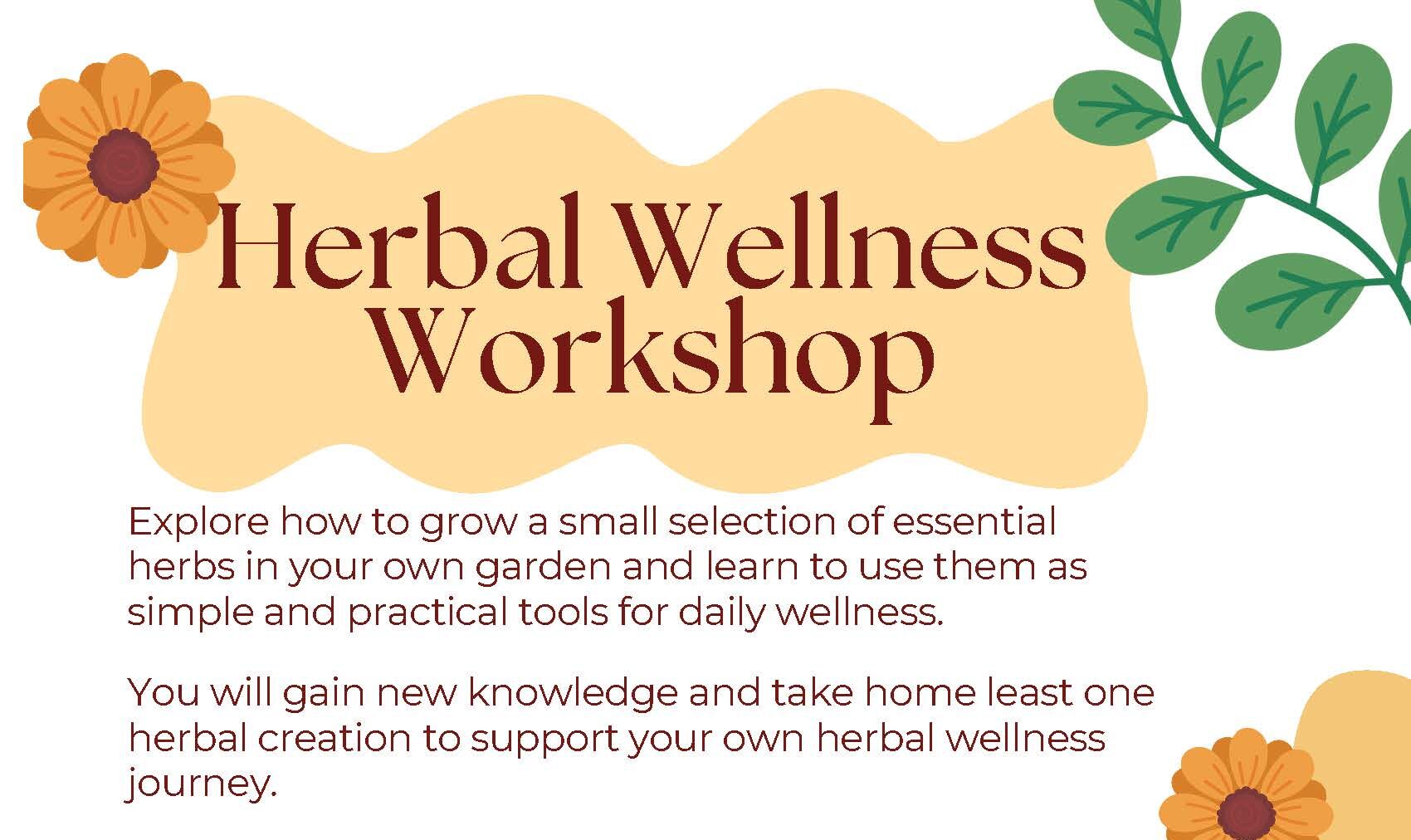 Herbal Wellness Workshop

Explore how to grow a small selection of essential herbs in your own garden and learn to use them as simple and practical tools for daily wellness.

You will gain new knowledge and take home least one herbal creation to support your own herbal wellness journey.